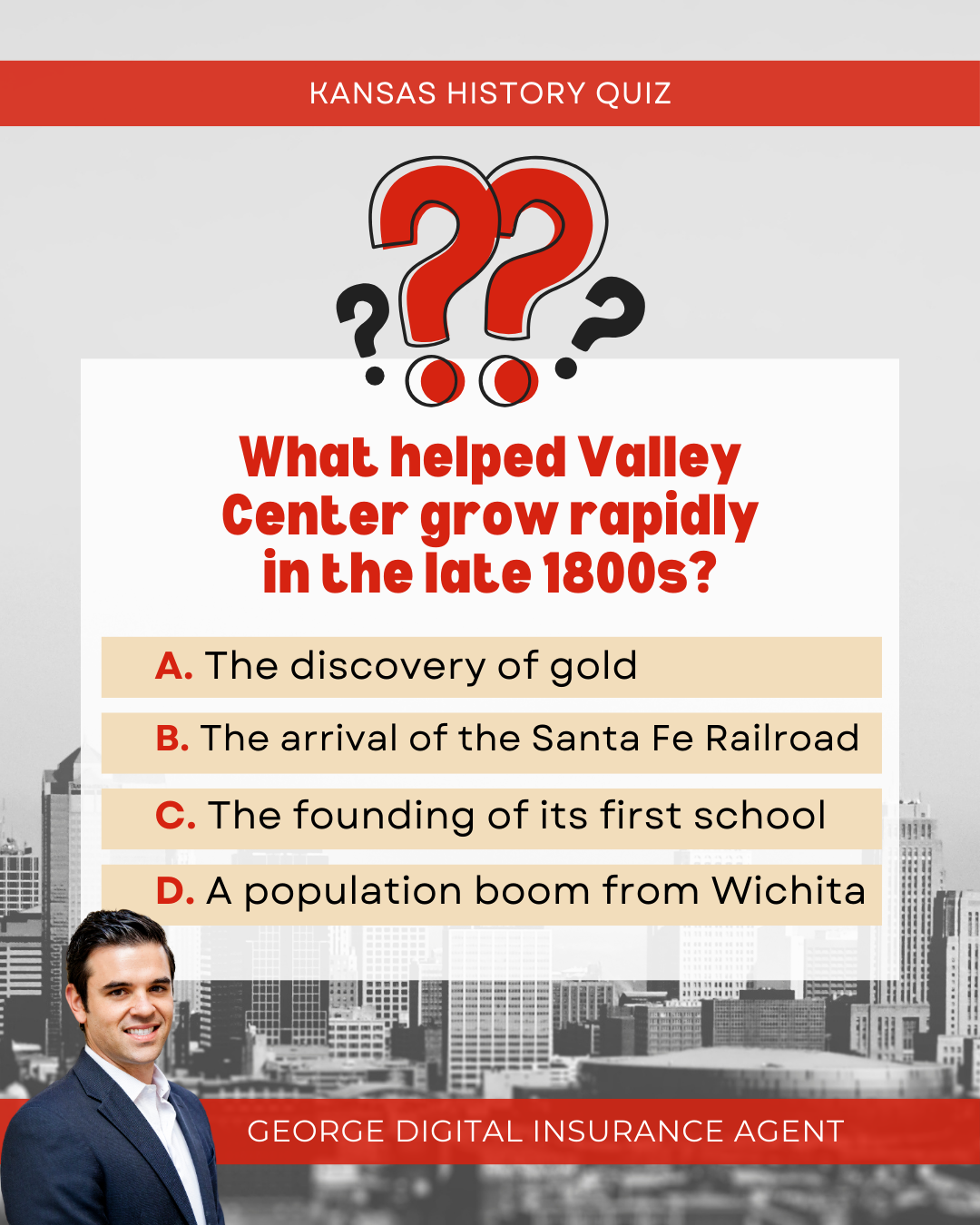 KANSAS HISTORY QUIZ

What helped Valley Center grow rapidly in the late 1800s?

A. The discovery of gold

B. The arrival of the Santa Fe Railroad

C. The founding of its first school

D. A population boom from Wichita

GEORGE DIGITAL INSURANCE AGENT